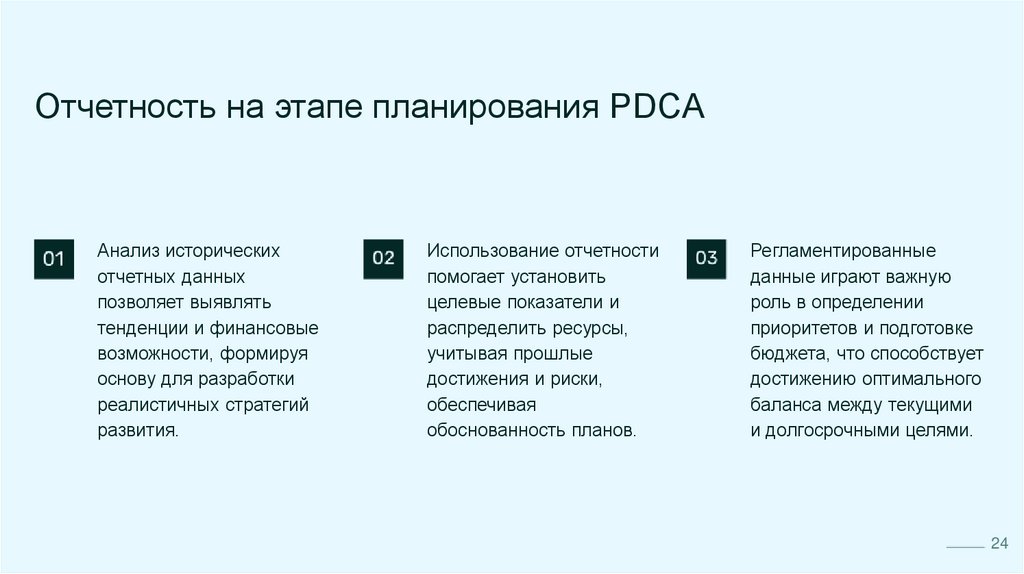 Отчетность на этапе планирования PDCA

01

Анализ исторических отчетных данных позволяет выявлять тенденции и финансовые возможности, формируя основу для разработки реалистичных стратегий развития.

02

Использование отчетности помогает установить целевые показатели и распределить ресурсы, учитывая прошлые достижения и риски, обеспечивая обоснованность планов.

03

Регламентированные данные играют важную роль в определении приоритетов и подготовке бюджета, что способствует достижению оптимального баланса между текущими и долгосрочными целями.

24